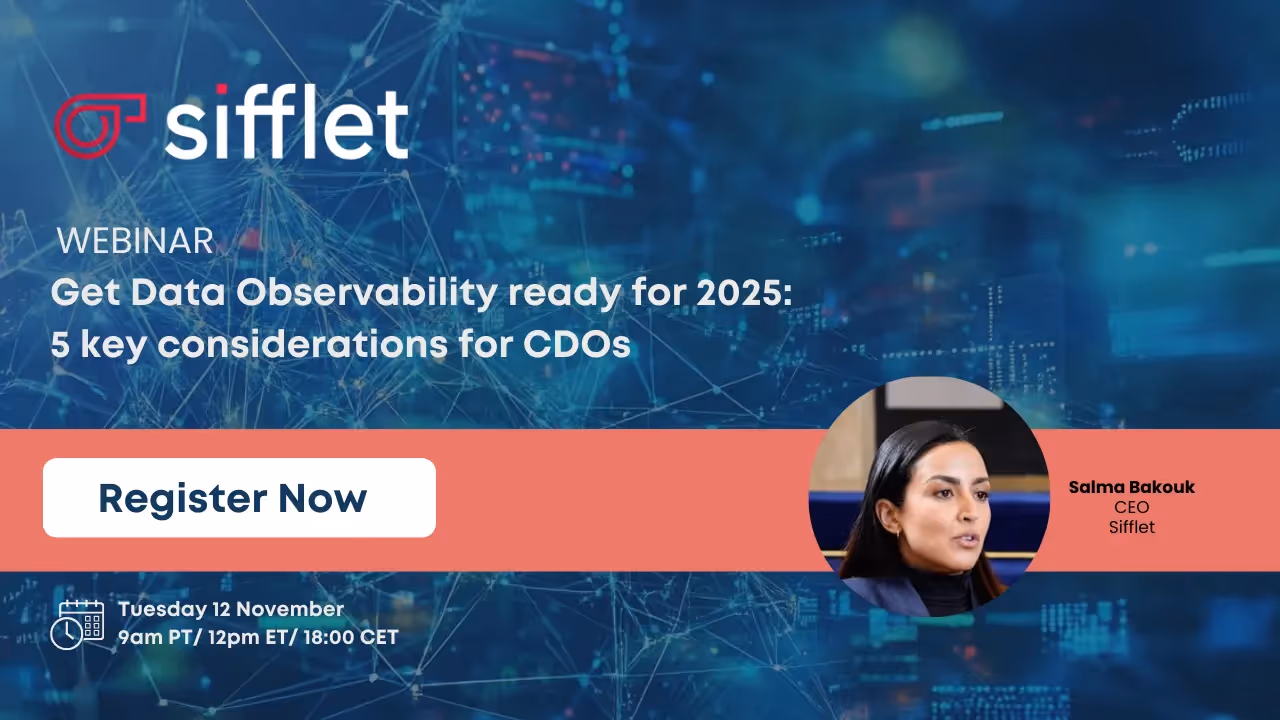 sifflet

WEBINAR
Get Data Observability ready for 2025: 5 key considerations for CDOs

Register Now

Salma Bakouk
CEO
Sifflet

Tuesday 12 November
9am PT/ 12pm ET/ 18:00 CET